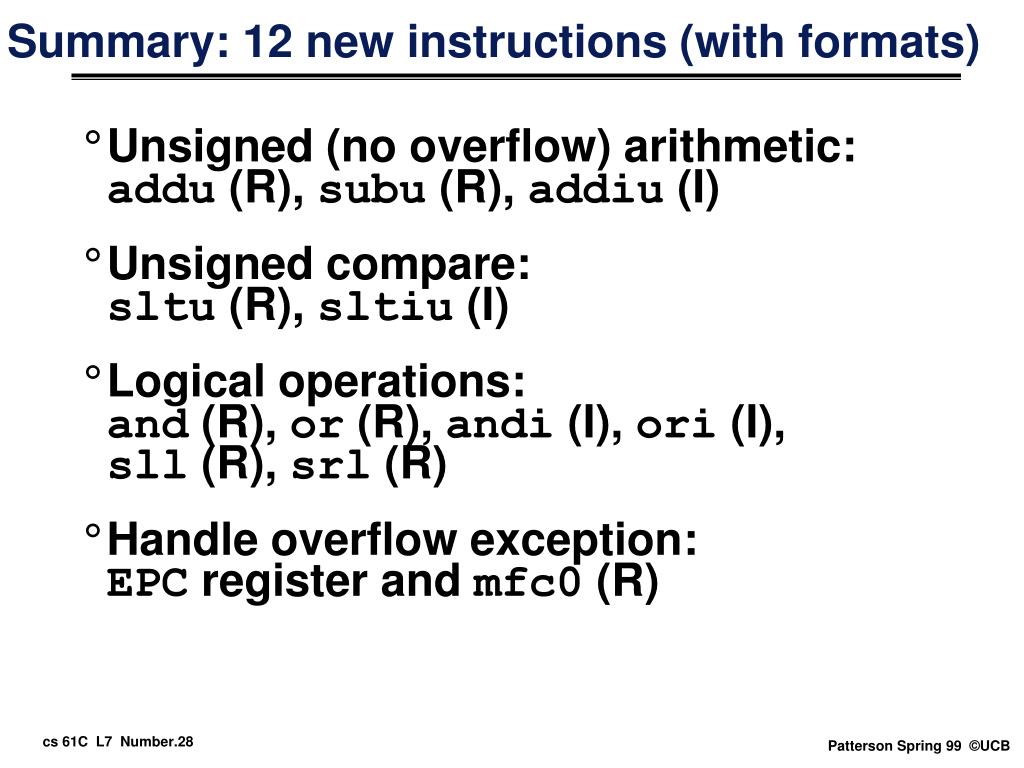 Summary: 12 new instructions (with formats)

° Unsigned (no overflow) arithmetic:
addu (R), subu (R), addiu (I)

° Unsigned compare:
sltu (R), sltiu (I)

° Logical operations:
and (R), or (R), andi (I), ori (I),
sll (R), srl (R)

° Handle overflow exception:
EPC register and mfc0 (R)

cs 61C L7 Number.28

Patterson Spring 99 ©UCB